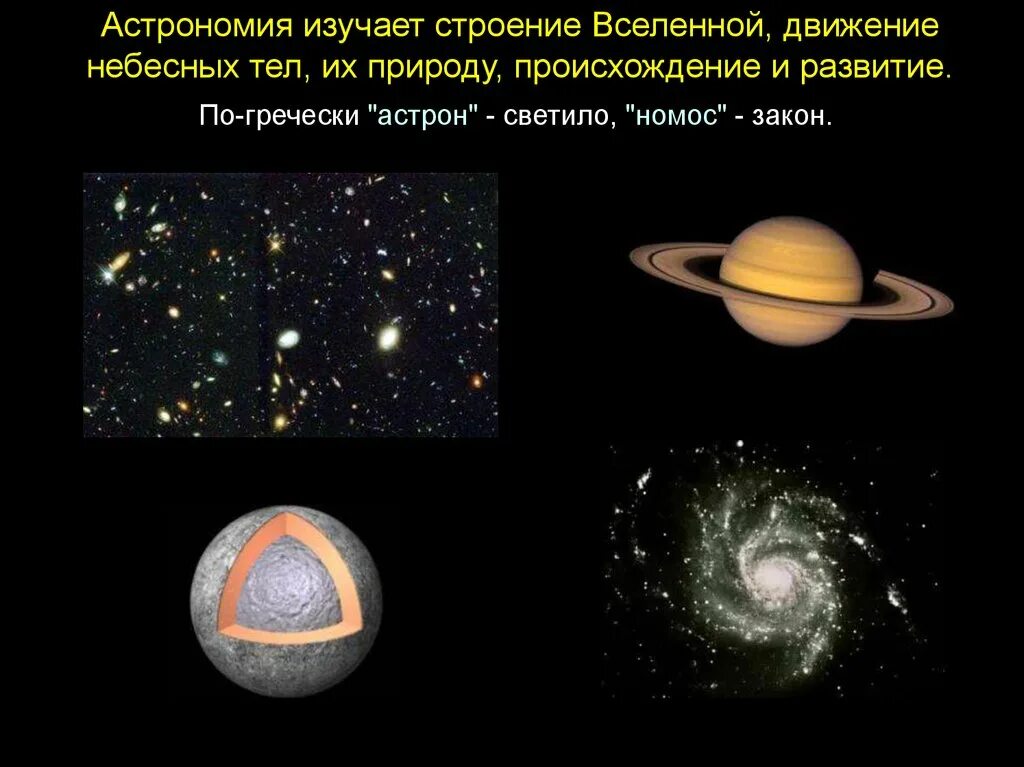 Астрономия изучает строение Вселенной, движение небесных тел, их природу, происхождение и развитие.

По-гречески "астрон" - светило, "номос" - закон.